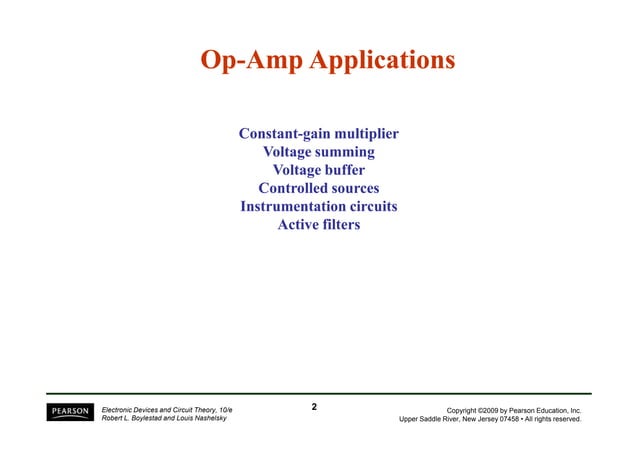 Op-Amp Applications

Constant-gain multiplier
Voltage summing
Voltage buffer
Controlled sources
Instrumentation circuits
Active filters

PEARSON

Electronic Devices and Circuit Theory, 10/e
Robert L. Boylestad and Louis Nashelsky

2

Copyright ©2009 by Pearson Education, Inc.
Upper Saddle River, New Jersey 07458 • All rights reserved.